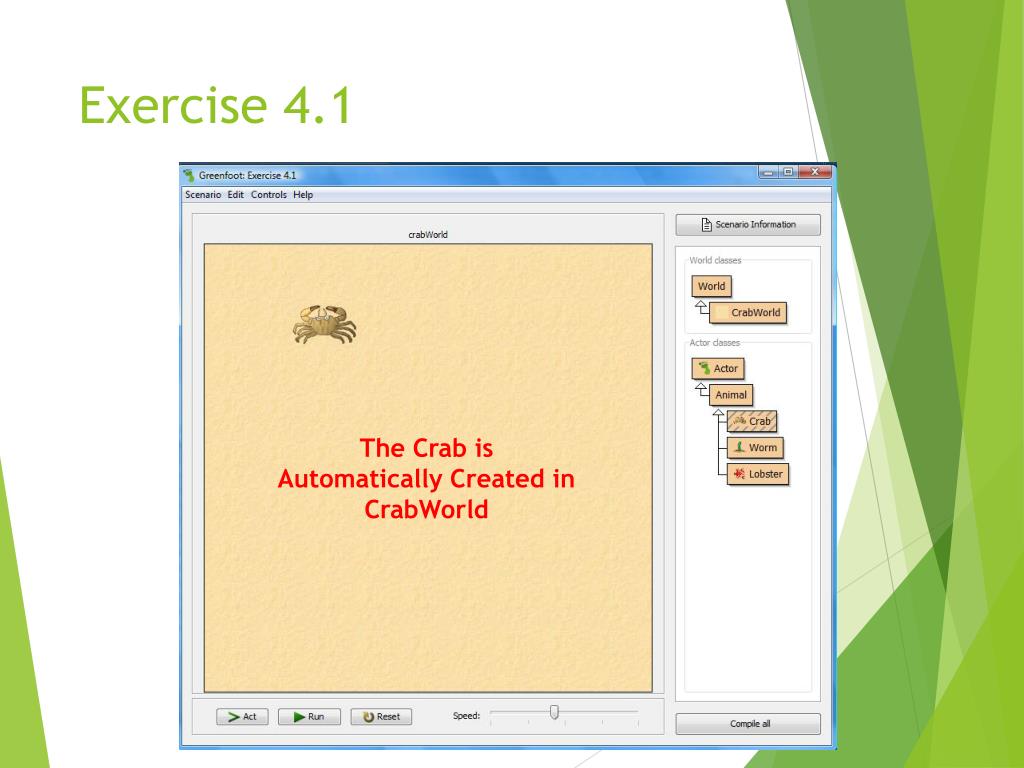 Exercise 4.1

Greenfoot: Exercise 4.1

Scenario Edit Controls Help

crabWorld

The Crab is Automatically Created in CrabWorld

Scenario Information

World classes

World

CrabWorld

Actor classes

Actor

Animal

Crab

Worm

Lobster

Act

Run

Reset

Speed:

Compile all